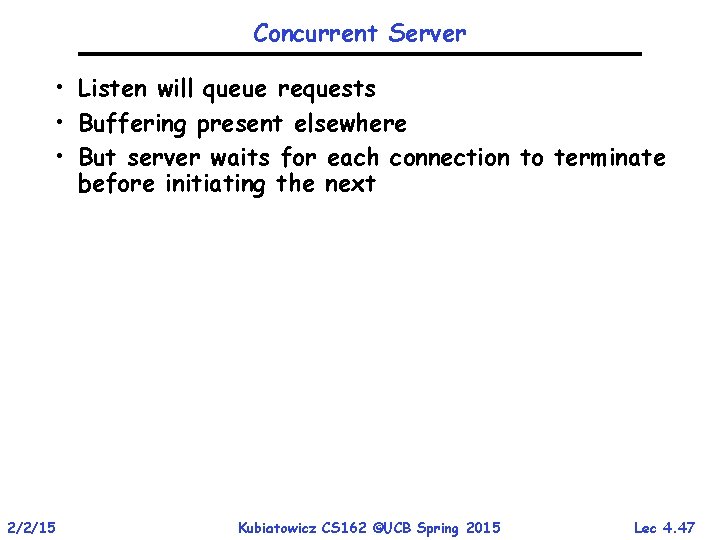 Concurrent Server

• Listen will queue requests
• Buffering present elsewhere
• But server waits for each connection to terminate before initiating the next

2/2/15 Kubiatowicz CS162 ©UCB Spring 2015 Lec 4.47